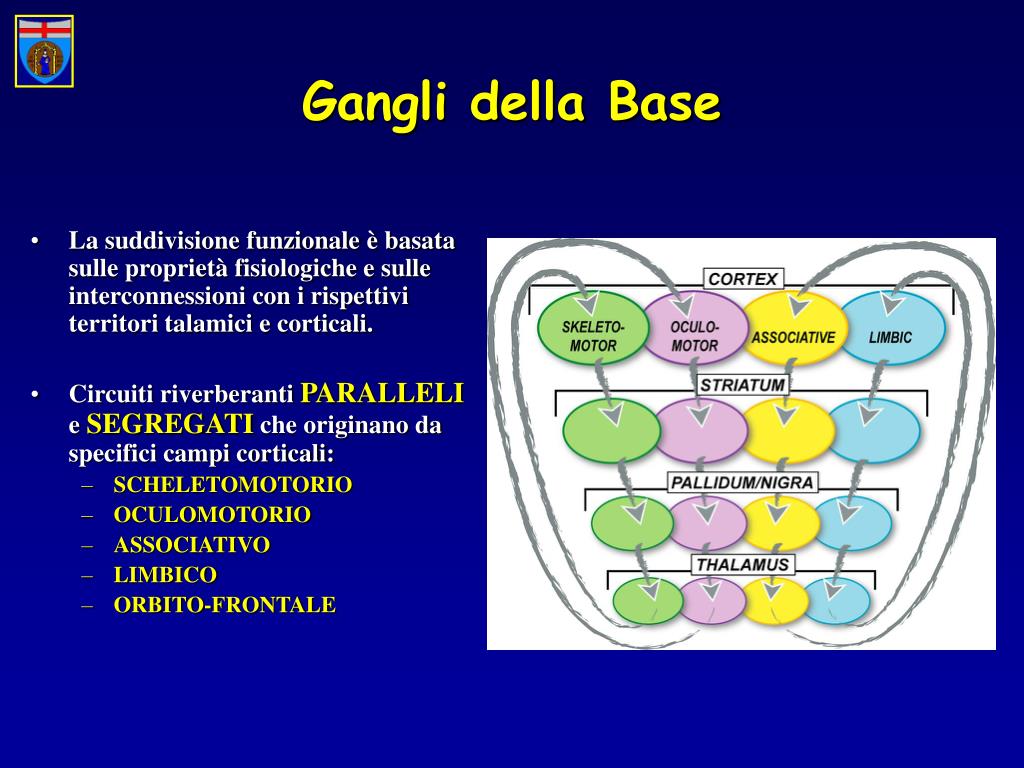 Gangli della Base

• La suddivisione funzionale è basata sulle proprietà fisiologiche e sulle interconnessioni con i rispettivi territori talamici e corticali.

• Circuiti riverberanti PARALLELI e SEGREGATI che originano da specifici campi corticali:
– SCHELETOMOTORIO
– OCULOMOTORIO
– ASSOCIATIVO
– LIMBICO
– ORBITO-FRONTALE

CORTEX
SKELETO-MOTOR
OCULO-MOTOR
ASSOCIATIVE
LIMBIC
STRIATUM
PALLIDUM/NIGRA
THALAMUS